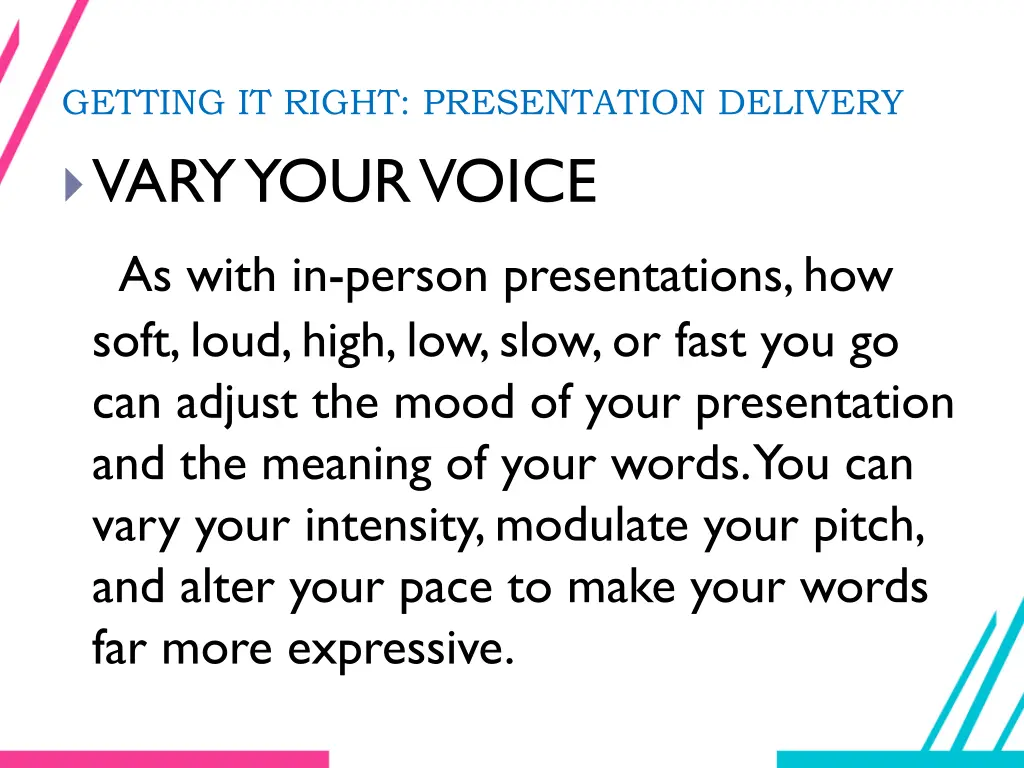 GETTING IT RIGHT: PRESENTATION DELIVERY

VARY YOUR VOICE

As with in-person presentations, how soft, loud, high, low, slow, or fast you go can adjust the mood of your presentation and the meaning of your words. You can vary your intensity, modulate your pitch, and alter your pace to make your words far more expressive.